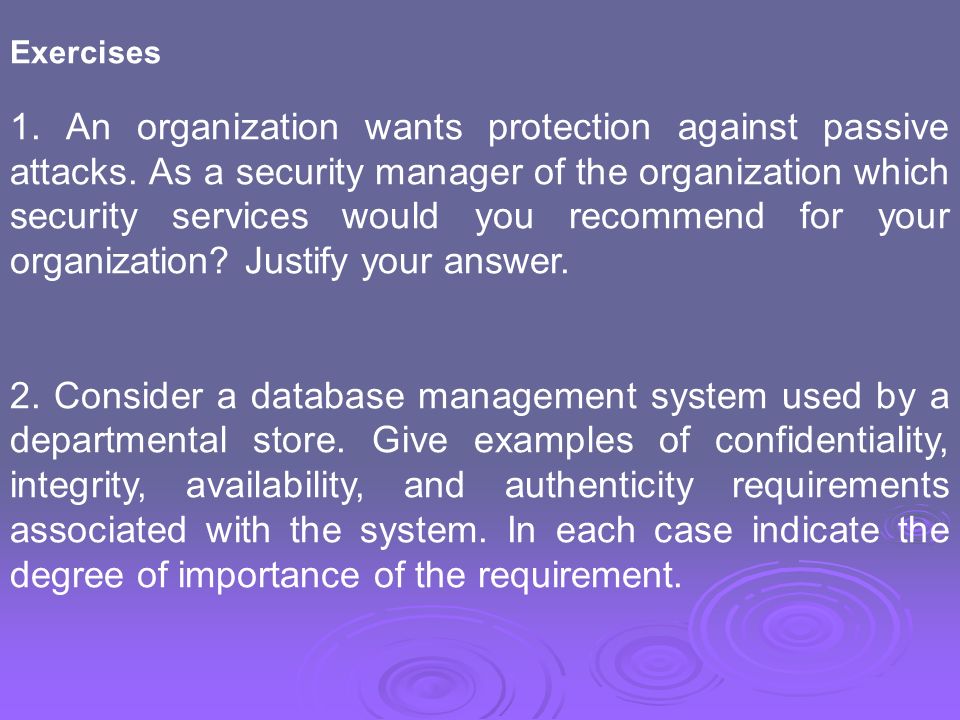 Exercises

1. An organization wants protection against passive attacks. As a security manager of the organization which security services would you recommend for your organization? Justify your answer.

2. Consider a database management system used by a departmental store. Give examples of confidentiality, integrity, availability, and authenticity requirements associated with the system. In each case indicate the degree of importance of the requirement.